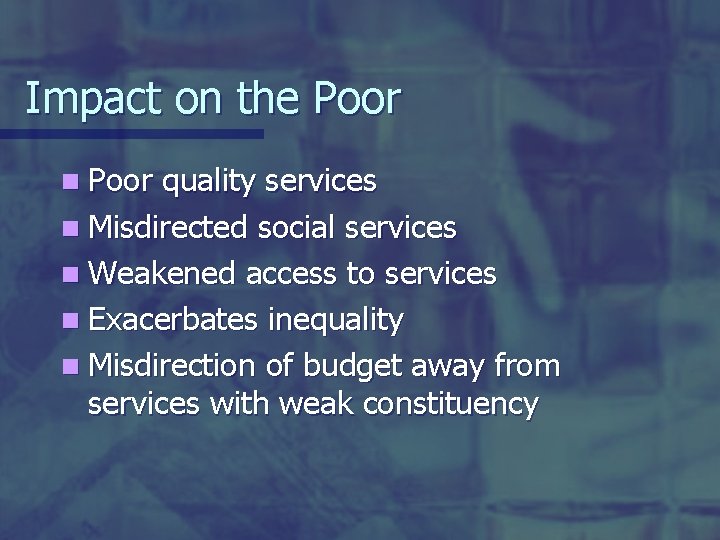 Impact on the Poor

- Poor quality services
- Misdirected social services
- Weakened access to services
- Exacerbates inequality
- Misdirection of budget away from services with weak constituency